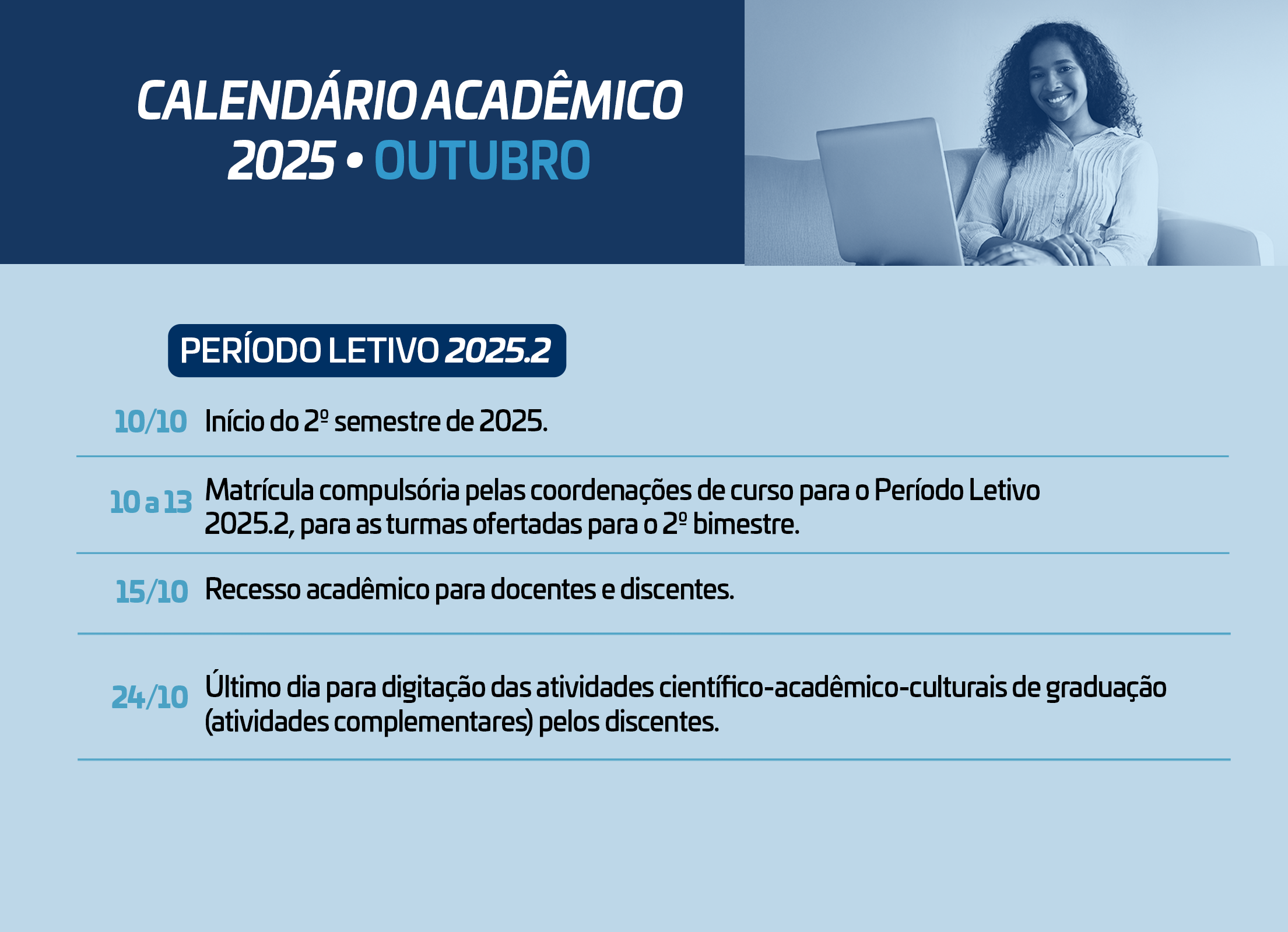 CALENDÁRIO ACADÊMICO 2025 • OUTUBRO

PERÍODO LETIVO 2025.2

10/10 Início do 2º semestre de 2025.

10 a 13 Matrícula compulsória pelas coordenações de curso para o Período Letivo 2025.2, para as turmas ofertadas para o 2º bimestre.

15/10 Recesso acadêmico para docentes e discentes.

24/10 Último dia para digitação das atividades científico-acadêmico-culturais de graduação (atividades complementares) pelos discentes.